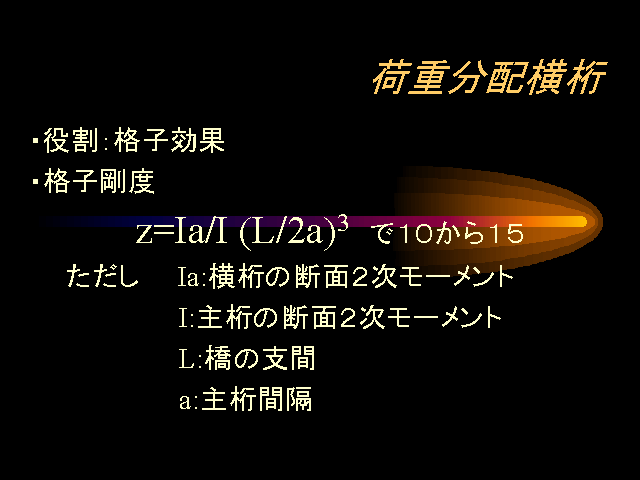 荷重分配横桁

▪役割：格子効果

▪格子剛度

$z=Ia/I\ (L/2a)^3$ で10から15

ただし　Ia:横桁の断面２次モーメント

I:主桁の断面２次モーメント

L:橋の支間

a:主桁間隔